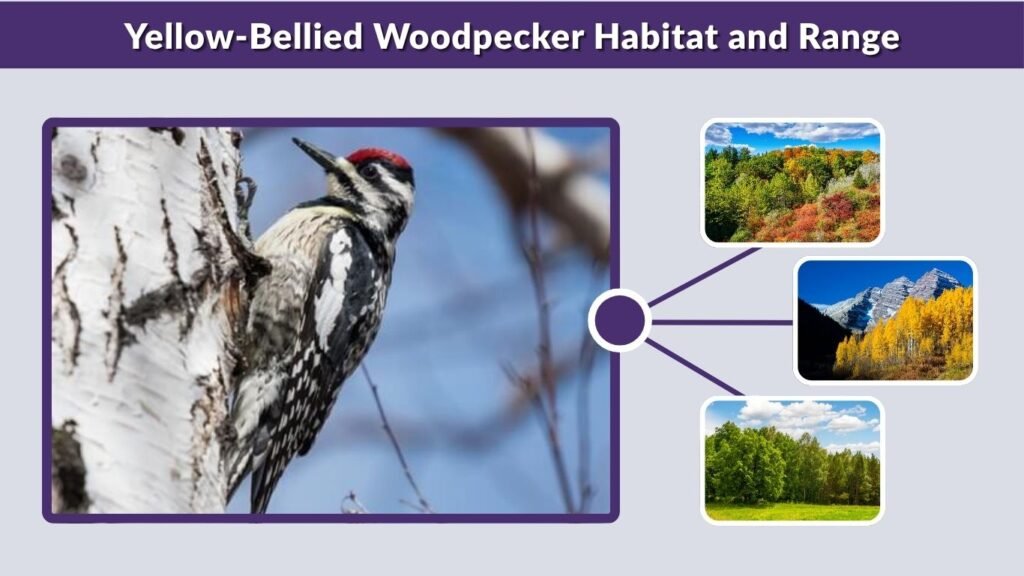 Yellow-Bellied Woodpecker Habitat and Range